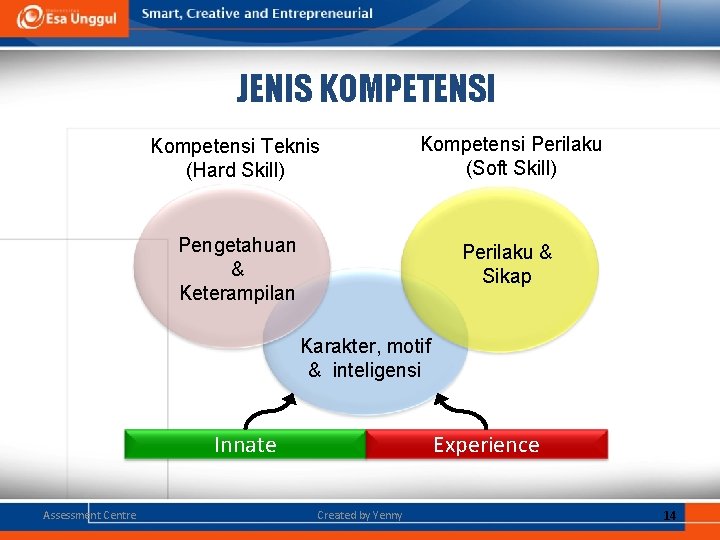 Esa Unggul
Smart, Creative and Entrepreneurial

JENIS KOMPETENSI

Kompetensi Teknis
(Hard Skill)

Kompetensi Perilaku
(Soft Skill)

Pengetahuan
&
Keterampilan

Perilaku &
Sikap

Karakter, motif
& inteligensi

Innate

Experience

Assessment Centre

Created by Yenny

14